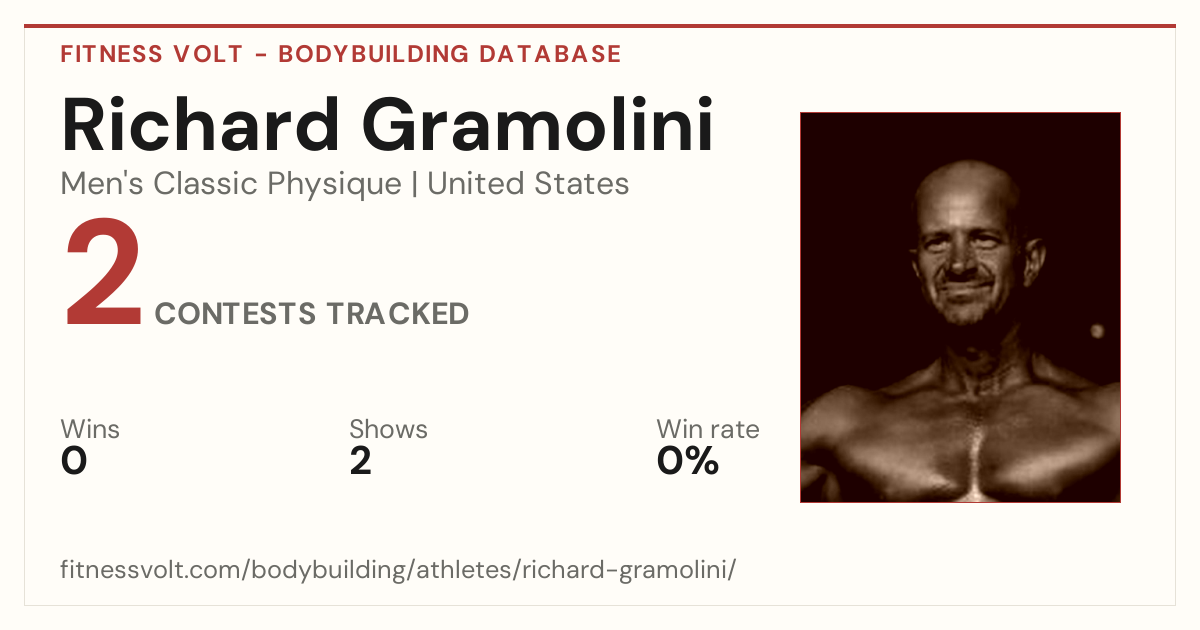 FITNESS VOLT - BODYBUILDING DATABASE

Richard Gramolini

Men's Classic Physique | United States

2 CONTESTS TRACKED

Wins
0

Shows
2

Win rate
0%

fitnessvolt.com/bodybuilding/athletes/richard-gramolini/